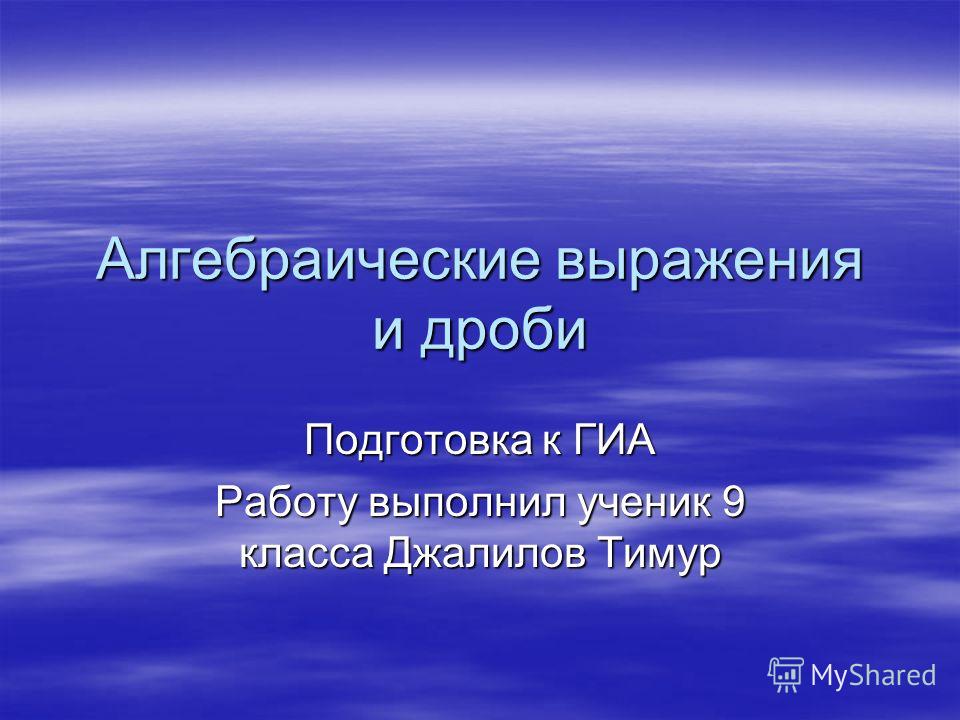 Алгебраические выражения и дроби

Подготовка к ГИА

Работу выполнил ученик 9 класса Джалилов Тимур

MyShared